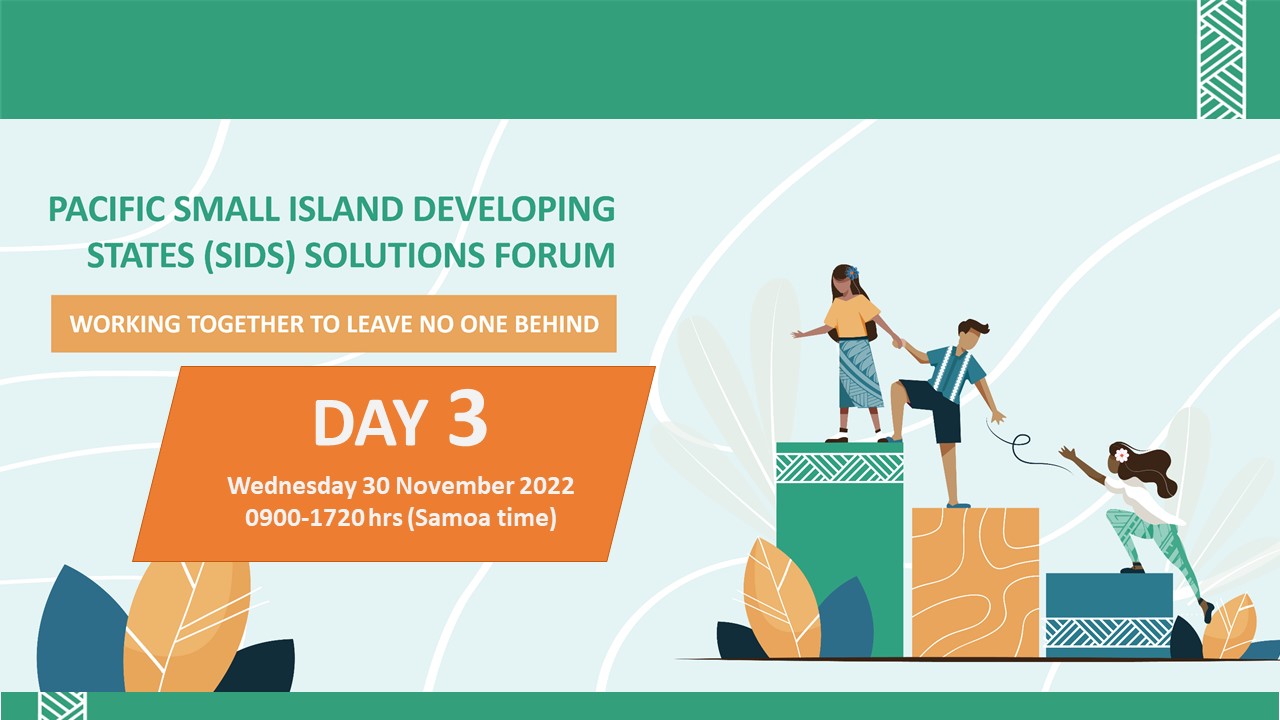 PACIFIC SMALL ISLAND DEVELOPING STATES (SIDS) SOLUTIONS FORUM

WORKING TOGETHER TO LEAVE NO ONE BEHIND

DAY 3

Wednesday 30 November 2022
0900-1720 hrs (Samoa time)